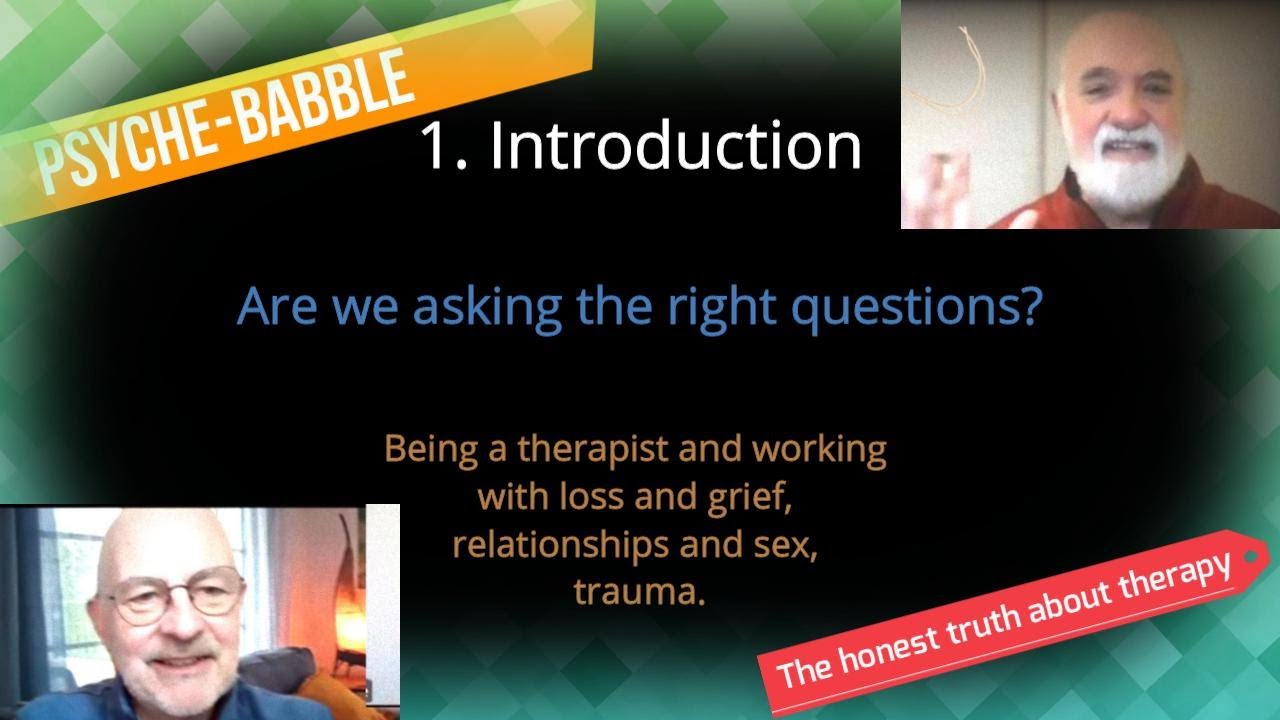 PSYCHE-BABBLE

1. Introduction

Are we asking the right questions?

Being a therapist and working with loss and grief, relationships and sex, trauma.

The honest truth about therapy